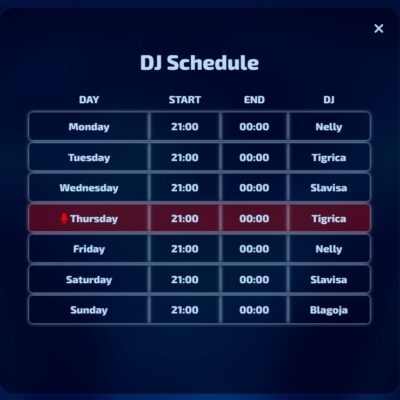 ×

DJ Schedule

| DAY | START | END | DJ |
|---|---|---|---|
| Monday | 21:00 | 00:00 | Nelly |
| Tuesday | 21:00 | 00:00 | Tigrica |
| Wednesday | 21:00 | 00:00 | Slavisa |
| Thursday | 21:00 | 00:00 | Tigrica |
| Friday | 21:00 | 00:00 | Nelly |
| Saturday | 21:00 | 00:00 | Slavisa |
| Sunday | 21:00 | 00:00 | Blagoja |